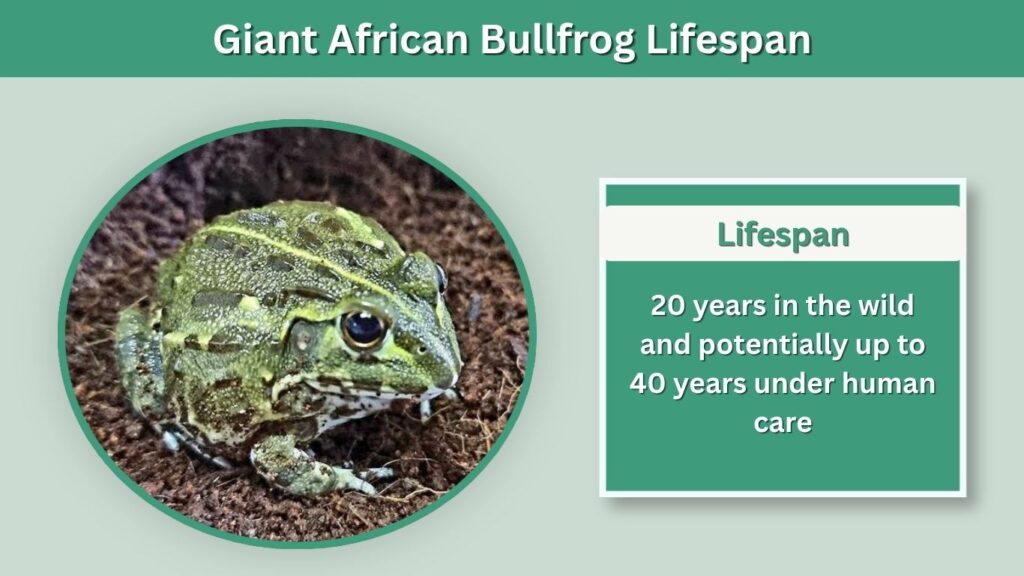 Giant African Bullfrog Lifespan

Lifespan

20 years in the wild and potentially up to 40 years under human care